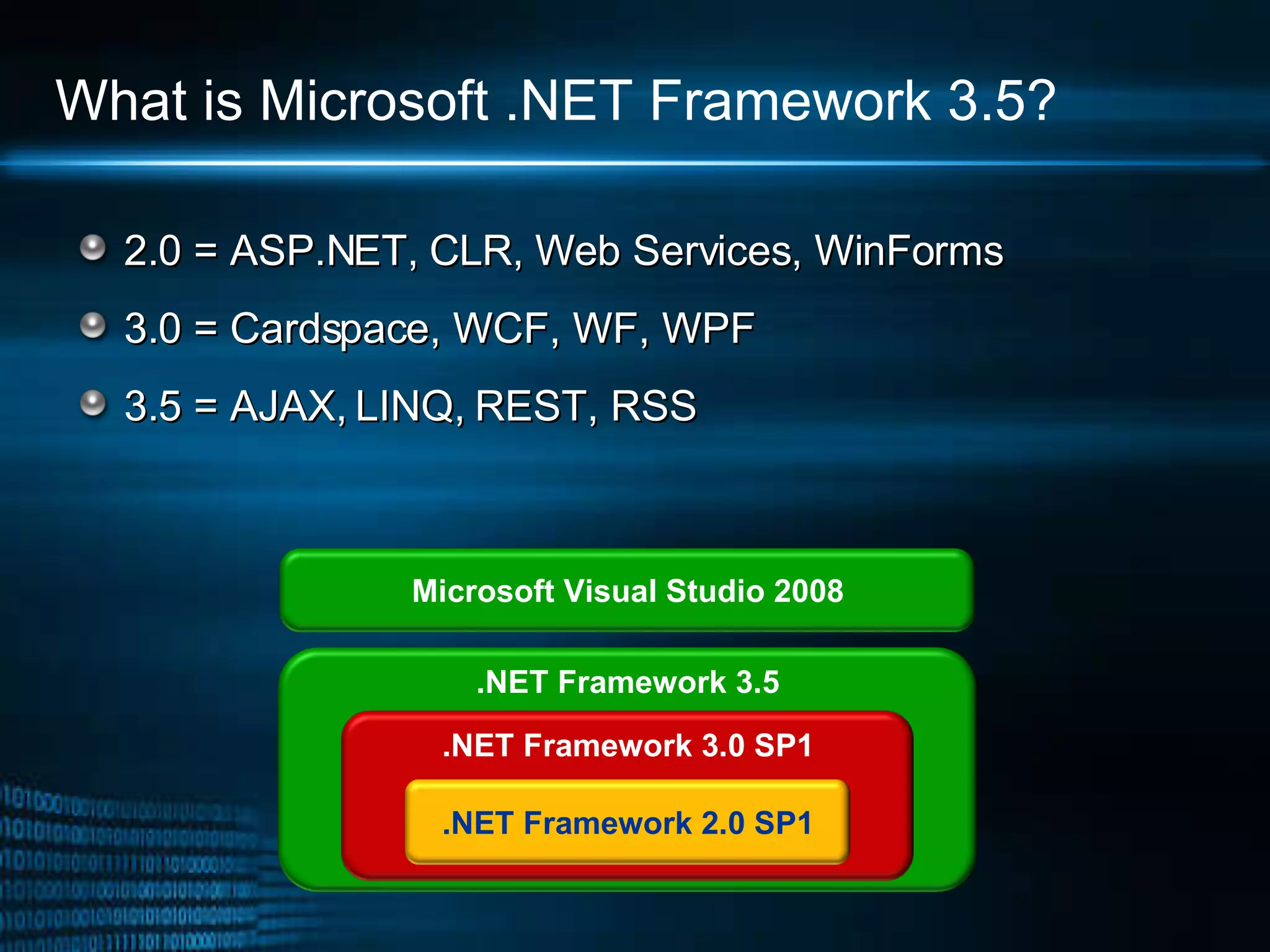 What is Microsoft .NET Framework 3.5?

2.0 = ASP.NET, CLR, Web Services, WinForms

3.0 = Cardspace, WCF, WF, WPF

3.5 = AJAX, LINQ, REST, RSS

Microsoft Visual Studio 2008

.NET Framework 3.5

.NET Framework 3.0 SP1

.NET Framework 2.0 SP1